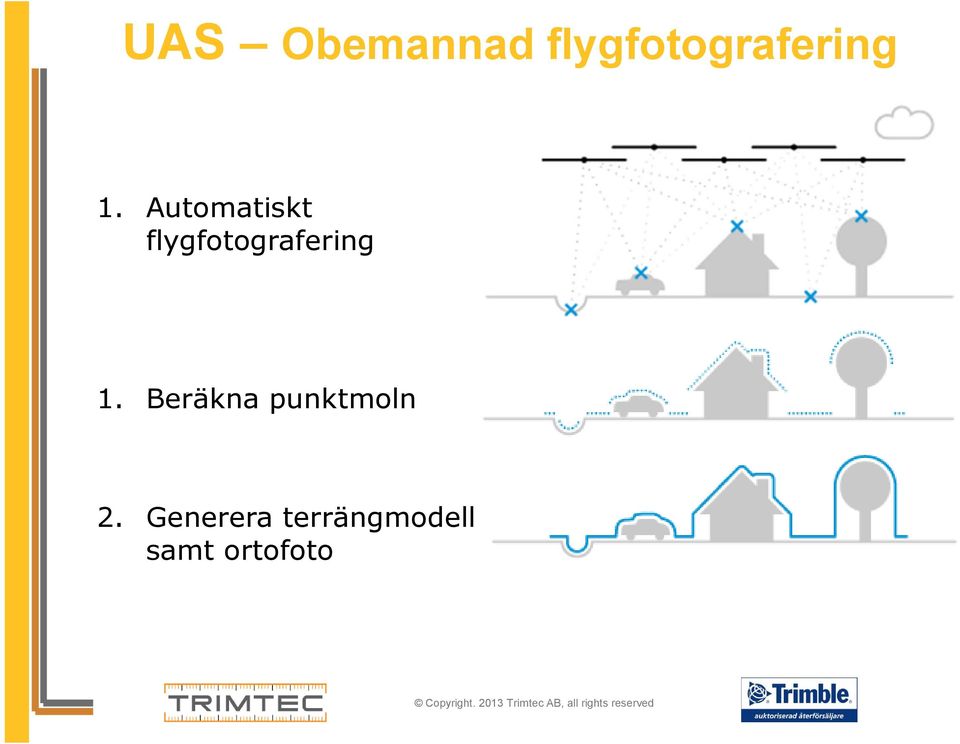 UAS – Obemannad flygfotografering

1. Automatiskt flygfotografering

1. Beräkna punktmoln

2. Generera terrängmodell samt ortofoto

TRIMTEC

© Copyright. 2013 Trimtec AB, all rights reserved

Trimble.
auktoriserad återförsäljare